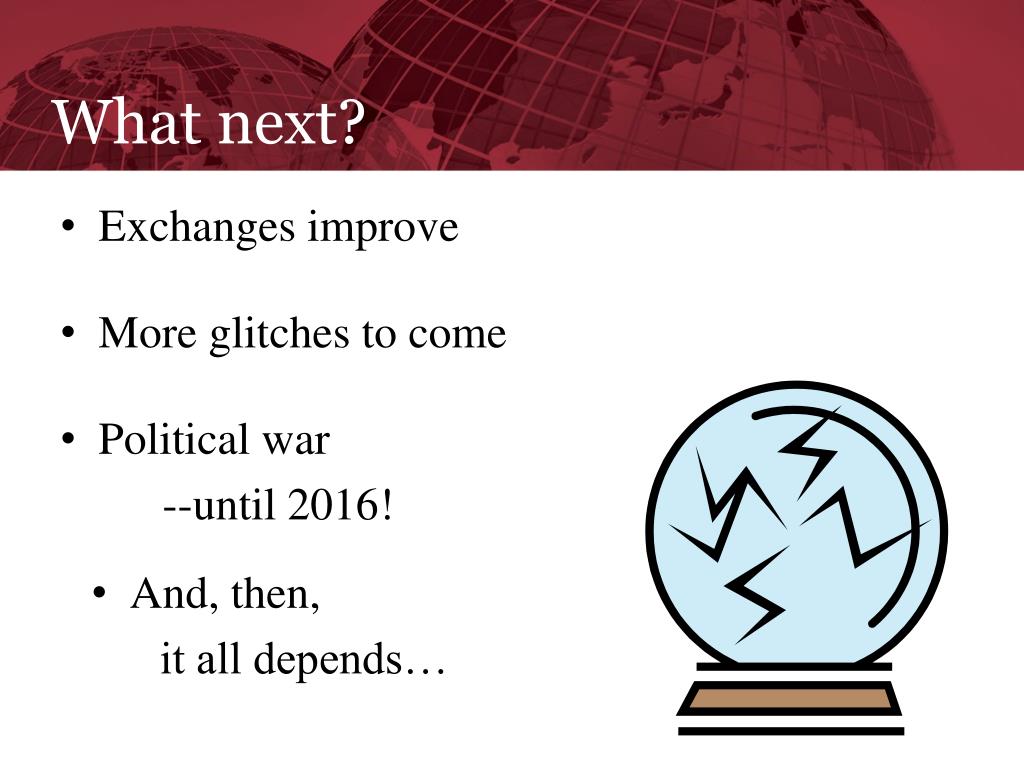 What next?

• Exchanges improve

• More glitches to come

• Political war
--until 2016!

• And, then,
it all depends…